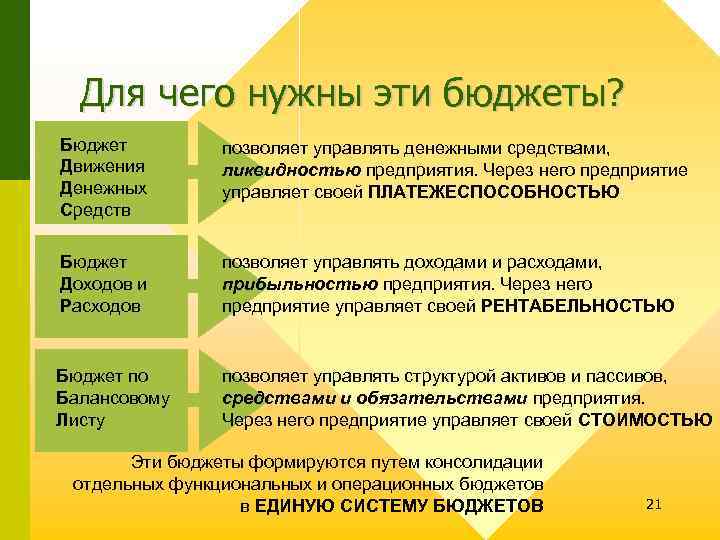 Для чего нужны эти бюджеты?

Бюджет Движения Денежных Средств

позволяет управлять денежными средствами, ликвидностью предприятия. Через него предприятие управляет своей ПЛАТЕЖЕСПОСОБНОСТЬЮ

Бюджет Доходов и Расходов

позволяет управлять доходами и расходами, прибыльностью предприятия. Через него предприятие управляет своей РЕНТАБЕЛЬНОСТЬЮ

Бюджет по Балансовому Листу

позволяет управлять структурой активов и пассивов, средствами и обязательствами предприятия. Через него предприятие управляет своей СТОИМОСТЬЮ

Эти бюджеты формируются путем консолидации отдельных функциональных и операционных бюджетов в ЕДИНУЮ СИСТЕМУ БЮДЖЕТОВ

21